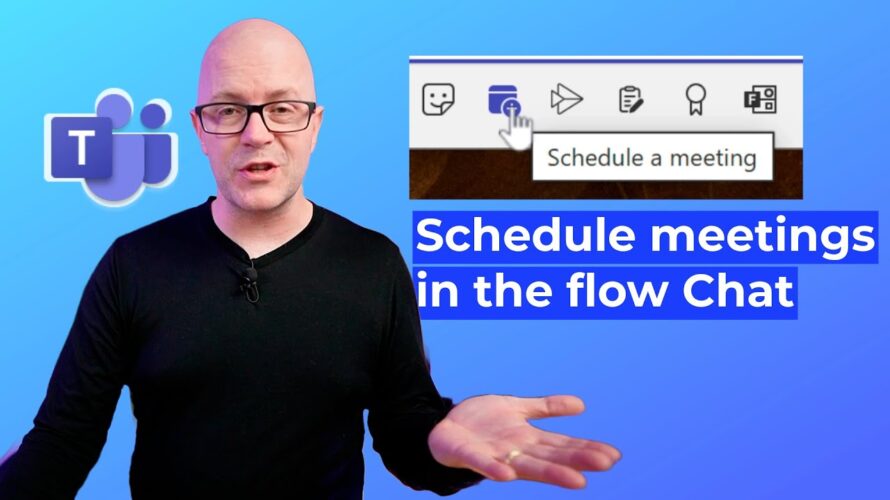 T

Schedule a meeting

Schedule meetings in the flow Chat